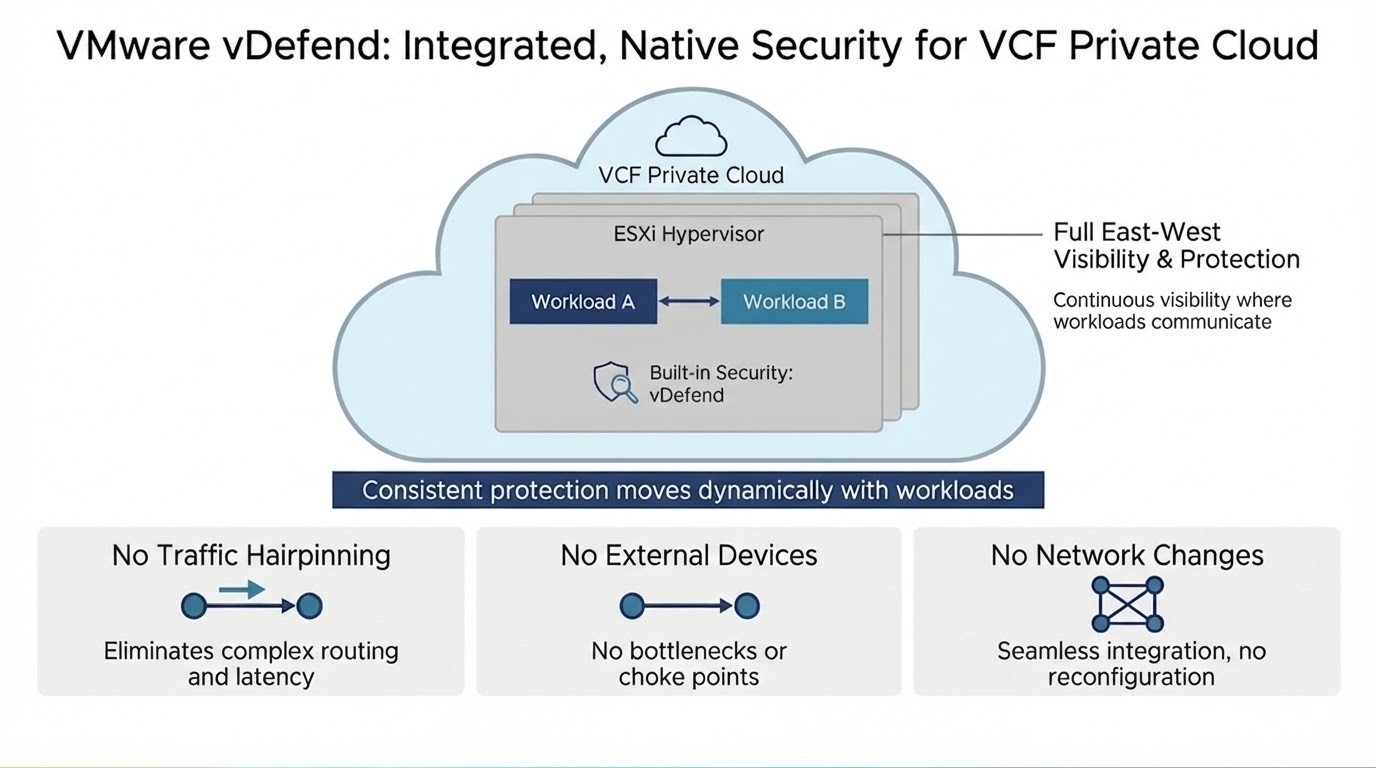 VMware vDefend: Integrated, Native Security for VCF Private Cloud

VCF Private Cloud

ESXi Hypervisor

Workload A

Workload B

Built-in Security: vDefend

Full East-West Visibility & Protection

Continuous visibility where workloads communicate

Consistent protection moves dynamically with workloads

No Traffic Hairpinning

Eliminates complex routing and latency

No External Devices

No bottlenecks or choke points

No Network Changes

Seamless integration, no reconfiguration